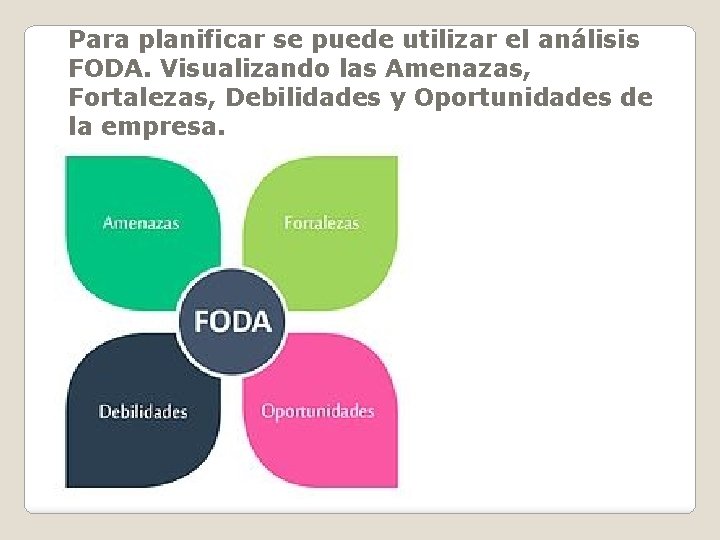 Para planificar se puede utilizar el análisis FODA. Visualizando las Amenazas, Fortalezas, Debilidades y Oportunidades de la empresa.

Amenazas

Fortalezas

FODA

Debilidades

Oportunidades